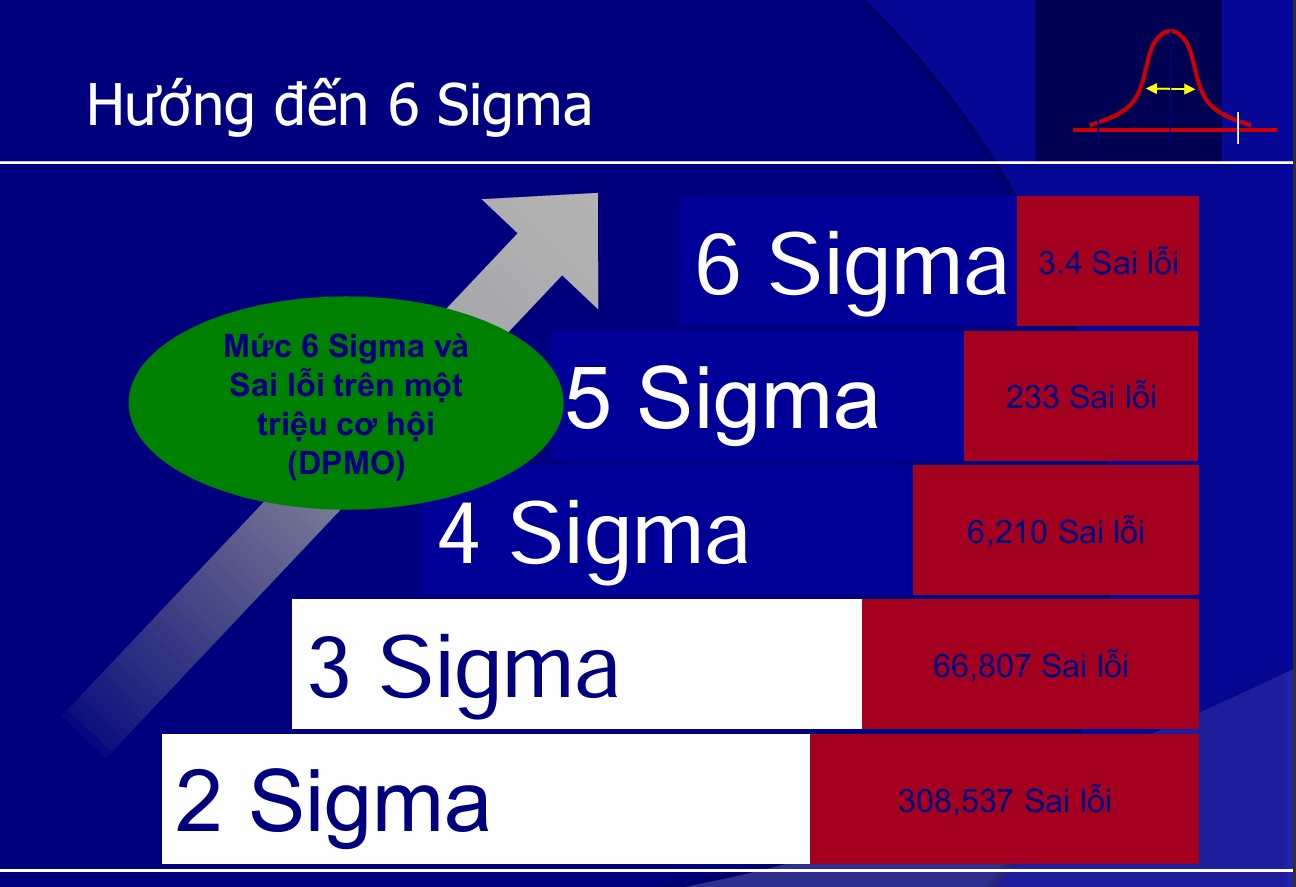 Hướng đến 6 Sigma

Mức 6 Sigma và Sai lỗi trên một triệu cơ hội (DPMO)

6 Sigma 3.4 Sai lỗi

5 Sigma 233 Sai lỗi

4 Sigma 6,210 Sai lỗi

3 Sigma 66,807 Sai lỗi

2 Sigma 308,537 Sai lỗi